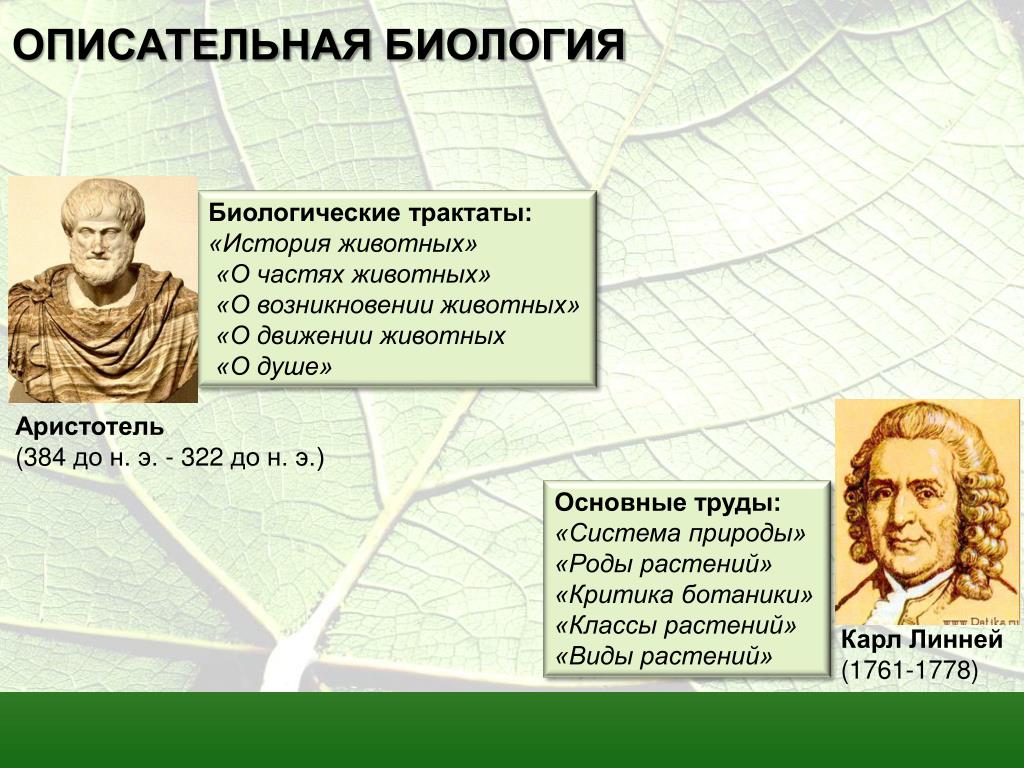 ОПИСАТЕЛЬНАЯ БИОЛОГИЯ

Биологические трактаты:
«История животных»
«О частях животных»
«О возникновении животных»
«О движении животных
«О душе»

Аристотель
(384 до н. э. - 322 до н. э.)

Основные труды:
«Система природы»
«Роды растений»
«Критика ботаники»
«Классы растений»
«Виды растений»

www.Patika.ru

Карл Линней
(1761-1778)